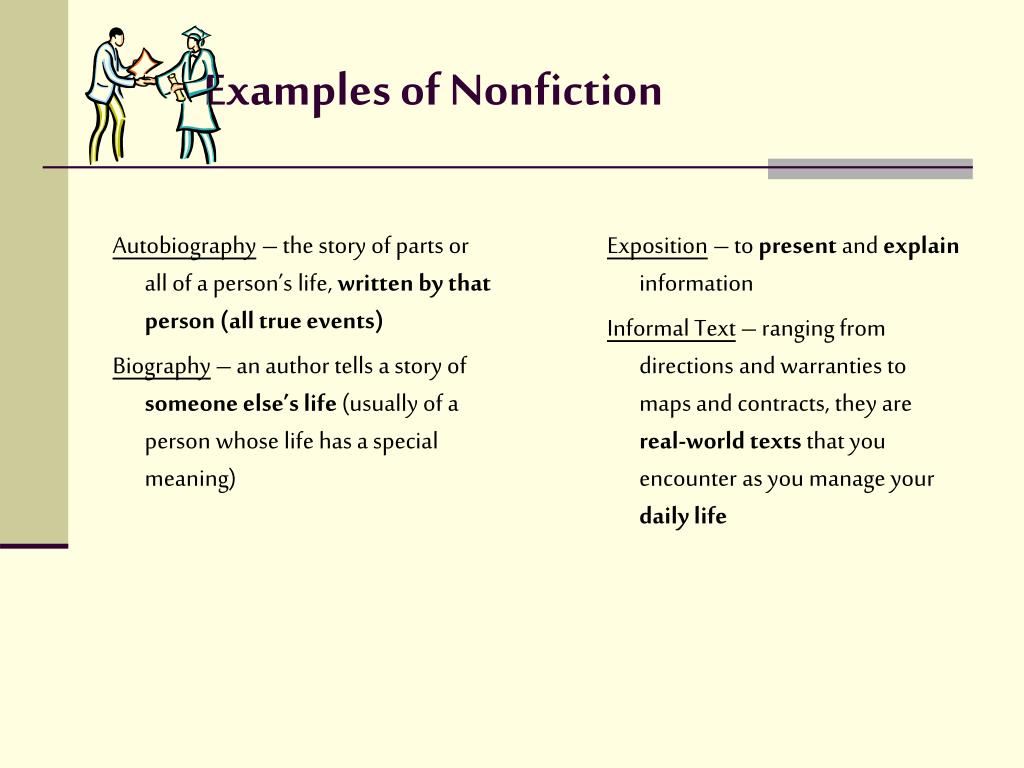 Examples of Nonfiction

Autobiography – the story of parts or all of a person's life, written by that person (all true events)

Biography – an author tells a story of someone else's life (usually of a person whose life has a special meaning)

Exposition – to present and explain information

Informal Text – ranging from directions and warranties to maps and contracts, they are real-world texts that you encounter as you manage your daily life